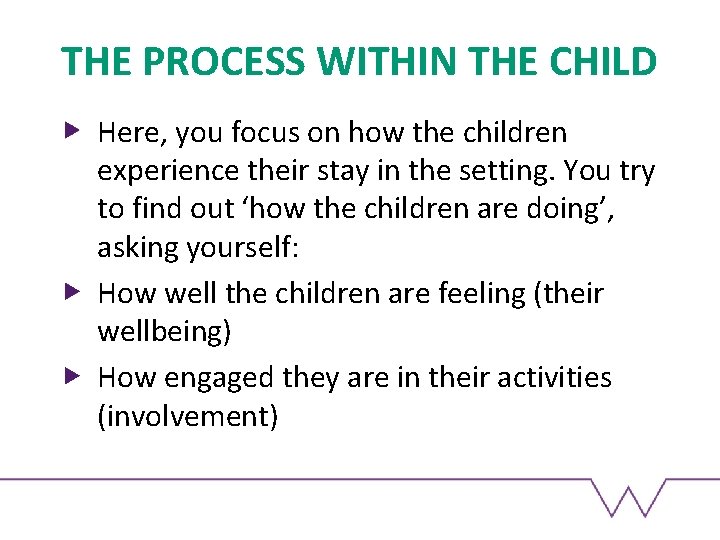 THE PROCESS WITHIN THE CHILD

▶ Here, you focus on how the children experience their stay in the setting. You try to find out ‘how the children are doing’, asking yourself:

▶ How well the children are feeling (their wellbeing)

▶ How engaged they are in their activities (involvement)